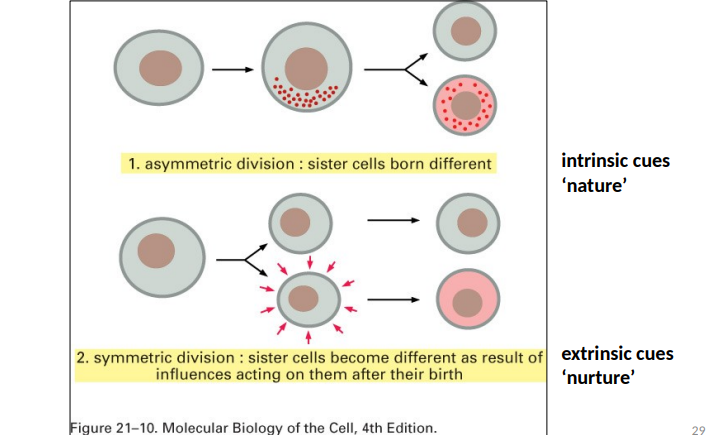 1. asymmetric division : sister cells born different

intrinsic cues
‘nature’

2. symmetric division : sister cells become different as result of influences acting on them after their birth

extrinsic cues
‘nurture’

Figure 21–10. Molecular Biology of the Cell, 4th Edition.

29